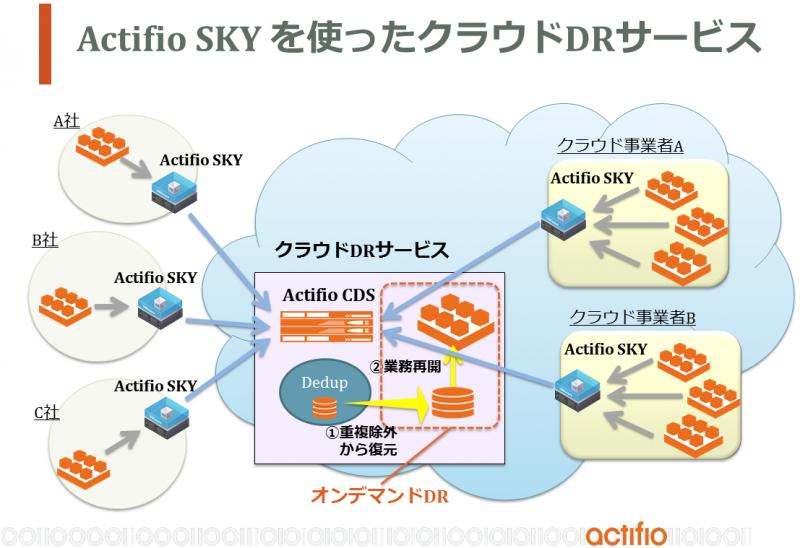 Actifio SKY を使ったクラウドDRサービス

A社

Actifio SKY

B社

Actifio SKY

C社

Actifio SKY

クラウドDRサービス

Actifio CDS

Dedup

②業務再開

①重複除外から復元

オンデマンドDR

クラウド事業者A

Actifio SKY

クラウド事業者B

Actifio SKY

actifio